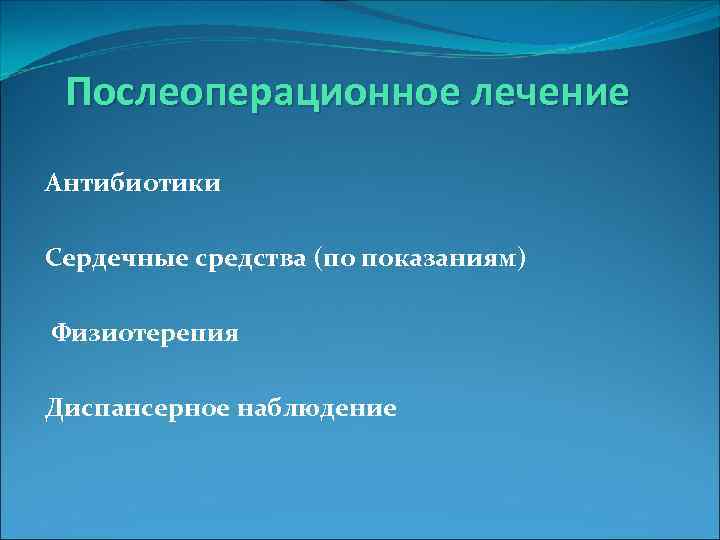 Послеоперационное лечение

Антибиотики

Сердечные средства (по показаниям)

Физиотерепия

Диспансерное наблюдение